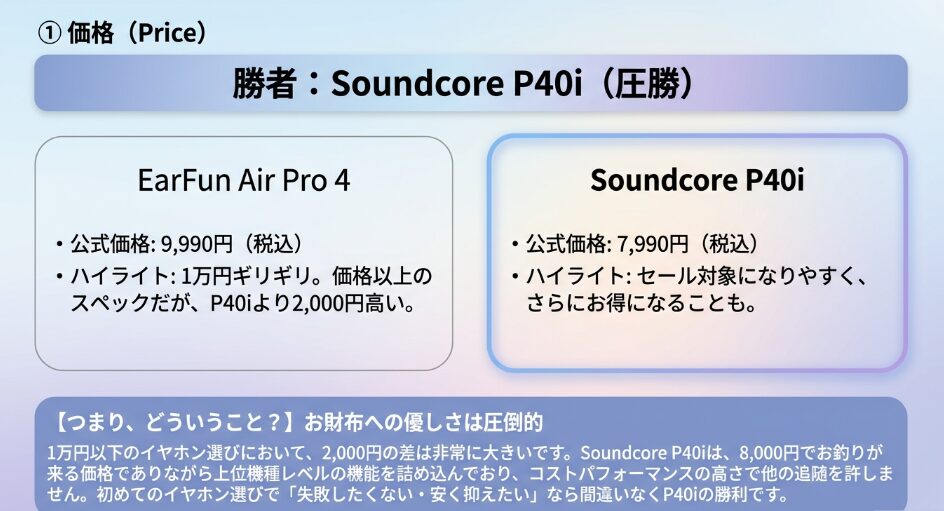 ① 価格（Price）

勝者：Soundcore P40i（圧勝）

EarFun Air Pro 4

・公式価格: 9,990円（税込）
・ハイライト: 1万円ギリギリ。価格以上のスペックだが、P40iより2,000円高い。

Soundcore P40i

・公式価格: 7,990円（税込）
・ハイライト: セール対象になりやすく、さらにお得になることも。

【つまり、どういうこと？】お財布への優しさは圧倒的

1万円以下のイヤホン選びにおいて、2,000円の差は非常に大きいです。Soundcore P40iは、8,000円でお釣りが来る価格でありながら上位機種レベルの機能を詰め込んでおり、コストパフォーマンスの高さで他の追随を許しません。初めてのイヤホン選びで「失敗したくない・安く抑えたい」なら間違いなくP40iの勝利です。